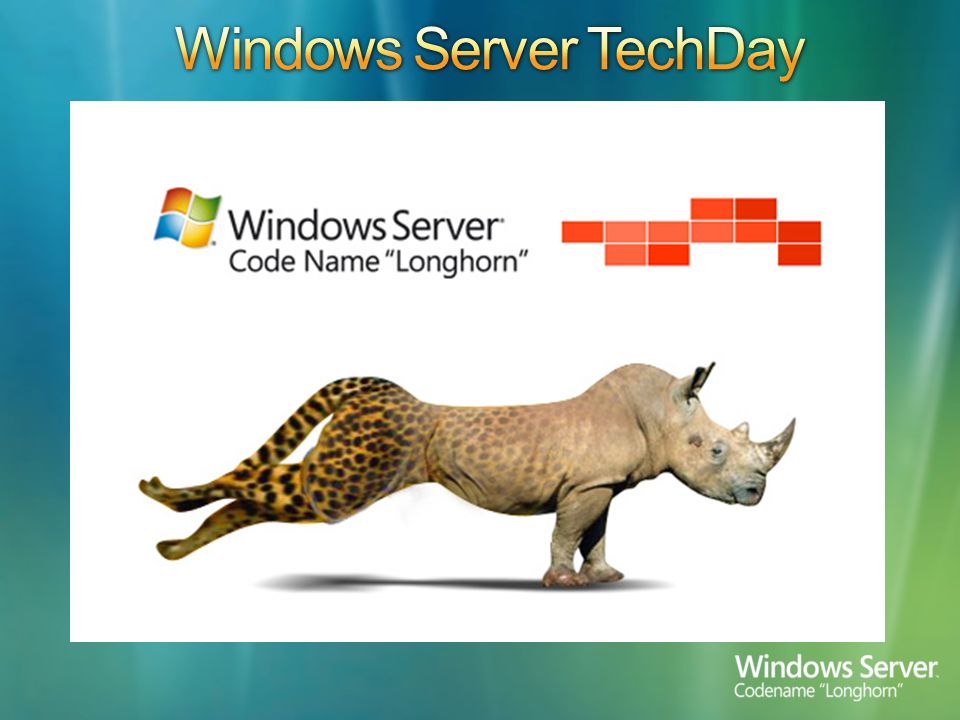 Windows Server TechDay

Windows Server
Code Name "Longhorn"

Windows Server
Codename "Longhorn"